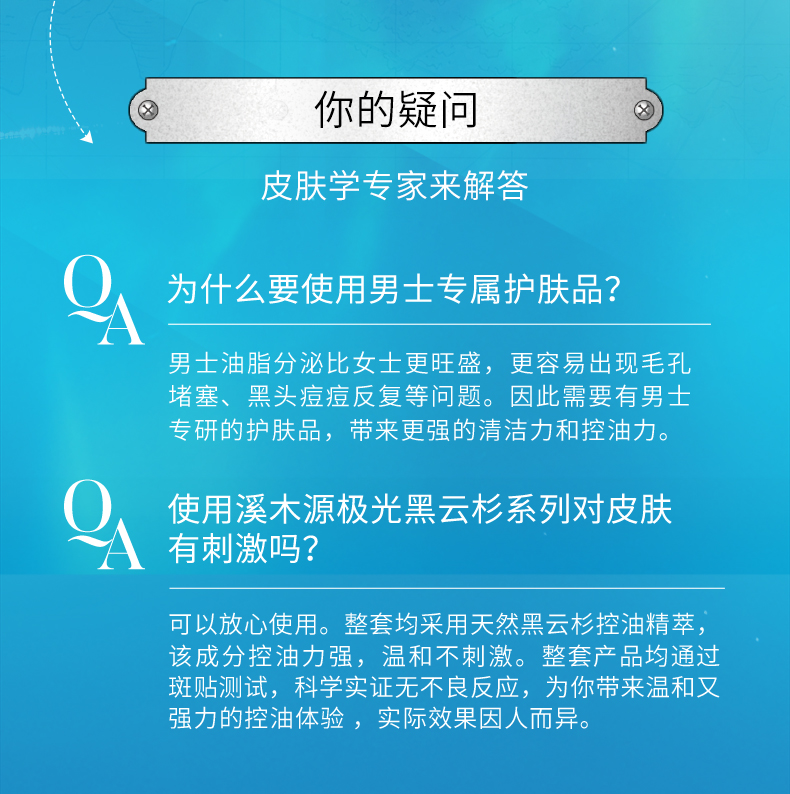 你的疑问

皮肤学专家来解答

QA

为什么要使用男士专属护肤品？

男士油脂分泌比女士更旺盛，更容易出现毛孔堵塞、黑头痘痘反复等问题。因此需要有男士专研的护肤品，带来更强的清洁力和控油力。

QA

使用溪木源极光黑云杉系列对皮肤有刺激吗？

可以放心使用。整套均采用天然黑云杉控油精萃，该成分控油力强，温和不刺激。整套产品均通过斑贴测试，科学实证无不良反应，为你带来温和又强力的控油体验 ，实际效果因人而异。